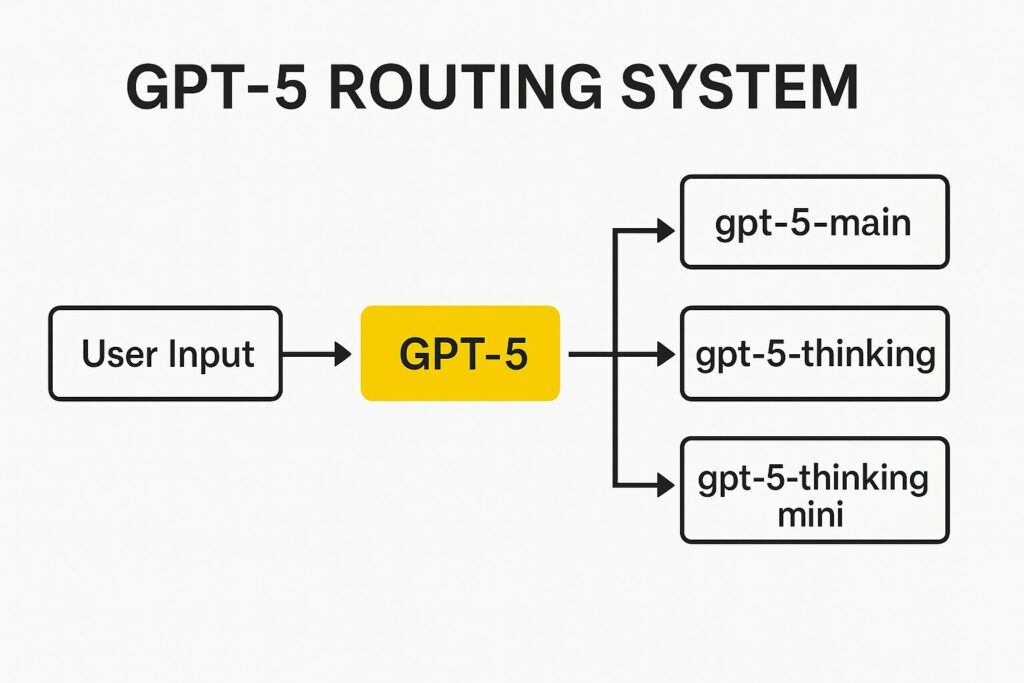 GPT-5 ROUTING SYSTEM

User Input

GPT-5

gpt-5-main

gpt-5-thinking

gpt-5-thinking mini